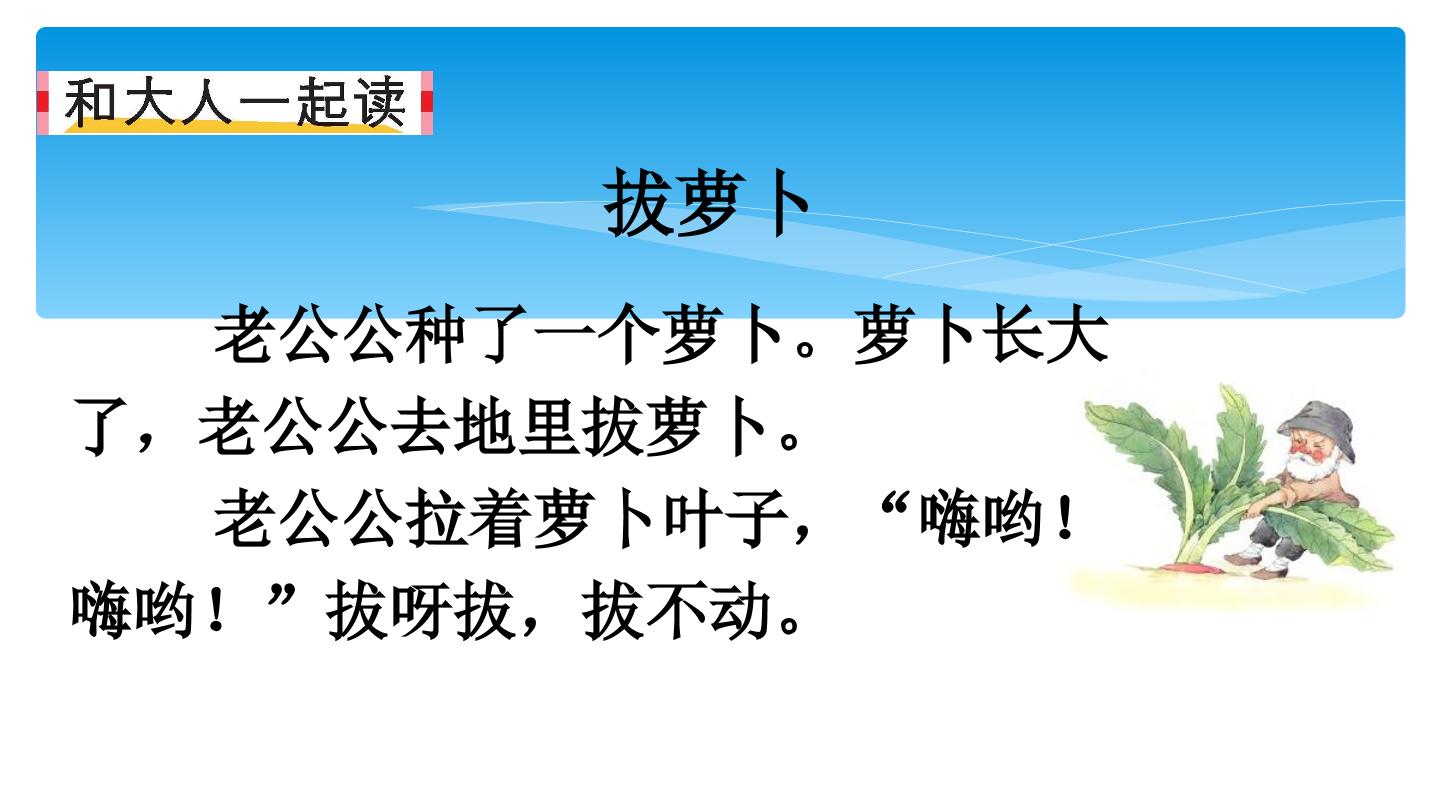 和大人一起读

拔萝卜

老公公种了一个萝卜。萝卜长大了，老公公去地里拔萝卜。

老公公拉着萝卜叶子，“嗨哟！嗨哟！”拔呀拔，拔不动。